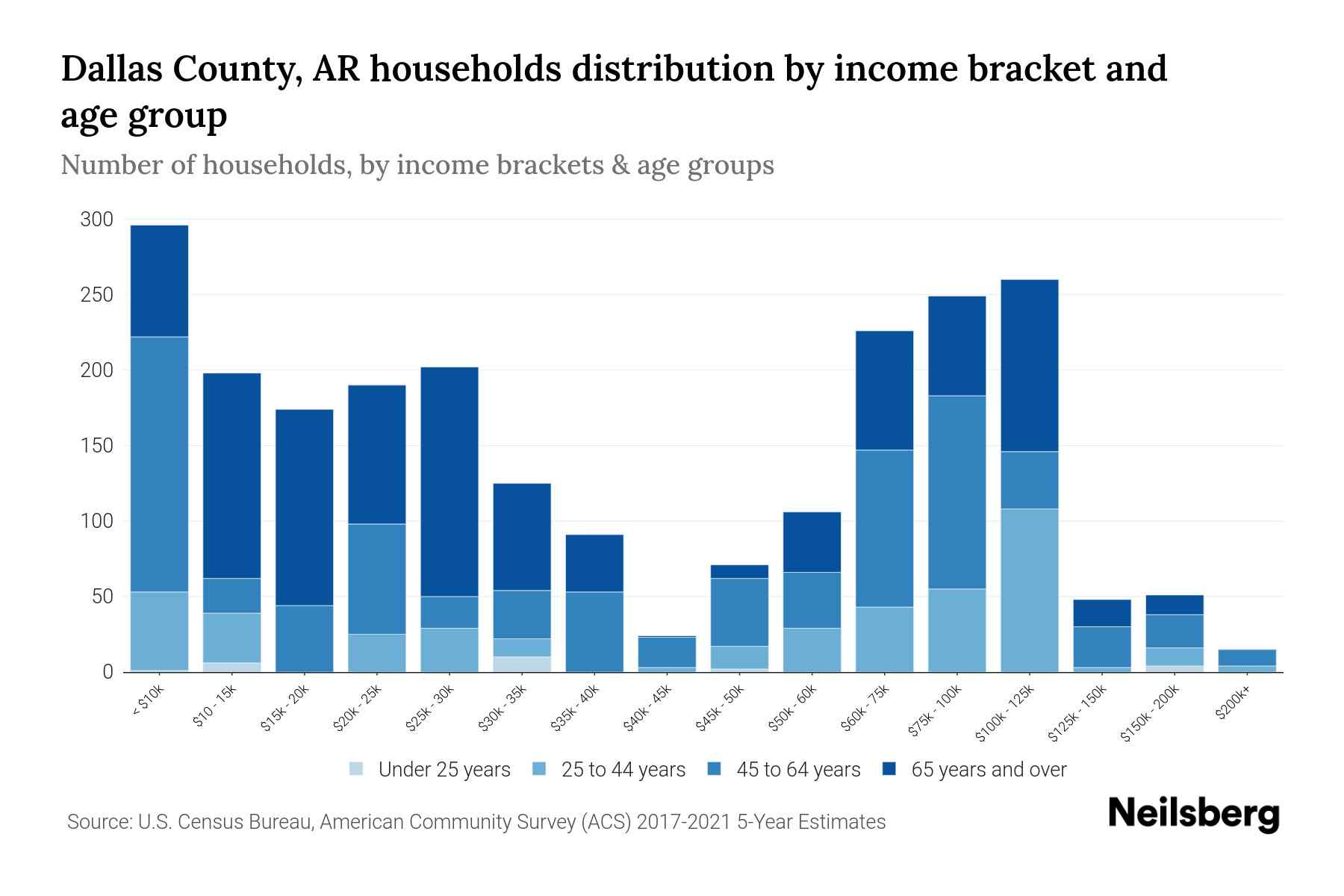 Dallas County, AR households distribution by income bracket and age group

Number of households, by income brackets & age groups

300
250
200
150
100
50
0

< $10k
$10 - 15k
$15k - 20k
$20k - 25k
$25k - 30k
$30k - 35k
$35k - 40k
$40k - 45k
$45k - 50k
$50k - 60k
$60k - 75k
$75k - 100k
$100k - 125k
$125k - 150k
$150k - 200k
$200k+

Under 25 years
25 to 44 years
45 to 64 years
65 years and over

Source: U.S. Census Bureau, American Community Survey (ACS) 2017-2021 5-Year Estimates

Neilsberg